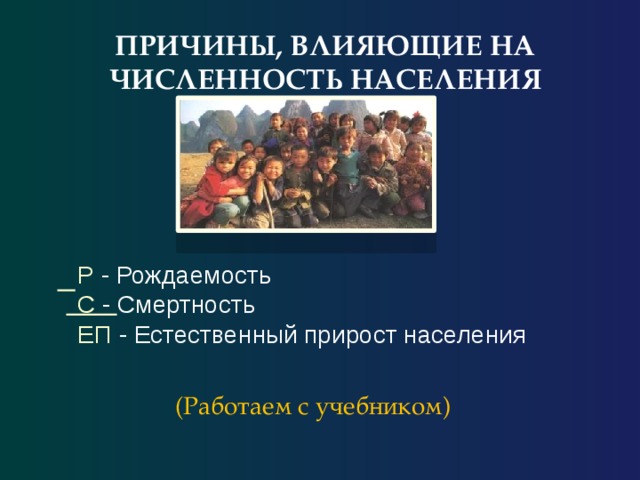 ПРИЧИНЫ, ВЛИЯЮЩИЕ НА ЧИСЛЕННОСТЬ НАСЕЛЕНИЯ

Р - Рождаемость
С - Смертность
ЕП - Естественный прирост населения

(Работаем с учебником)